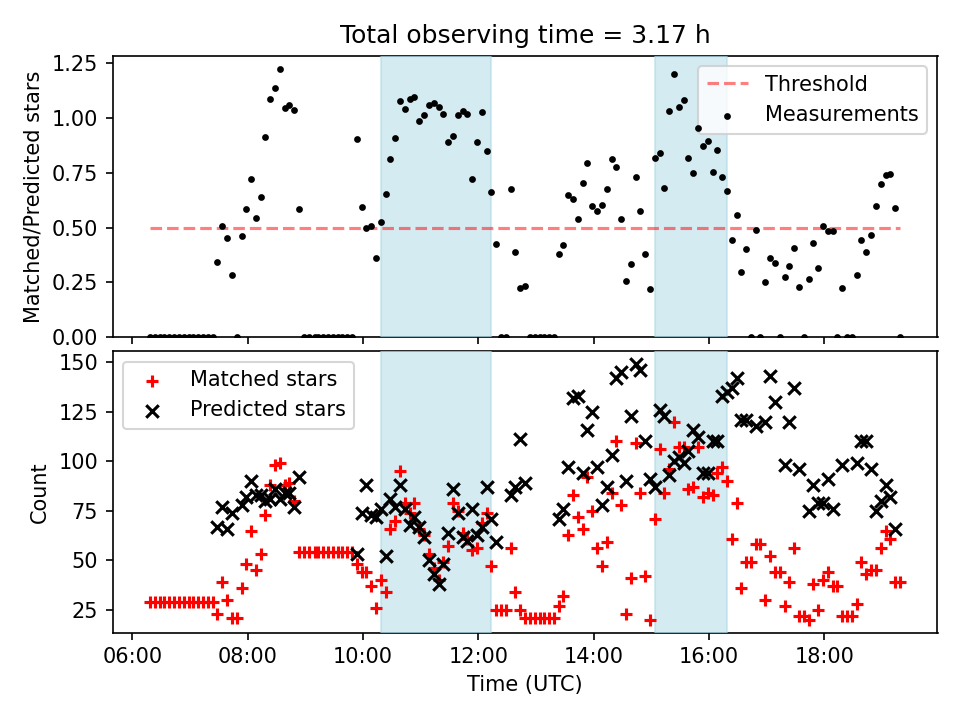 Total observing time = 3.17 h

Matched/Predicted stars

1.25
1.00
0.75
0.50
0.25
0.00

Threshold
Measurements

Count

150
125
100
75
50
25

Matched stars
Predicted stars

06:00
08:00
10:00
12:00
14:00
16:00
18:00

Time (UTC)